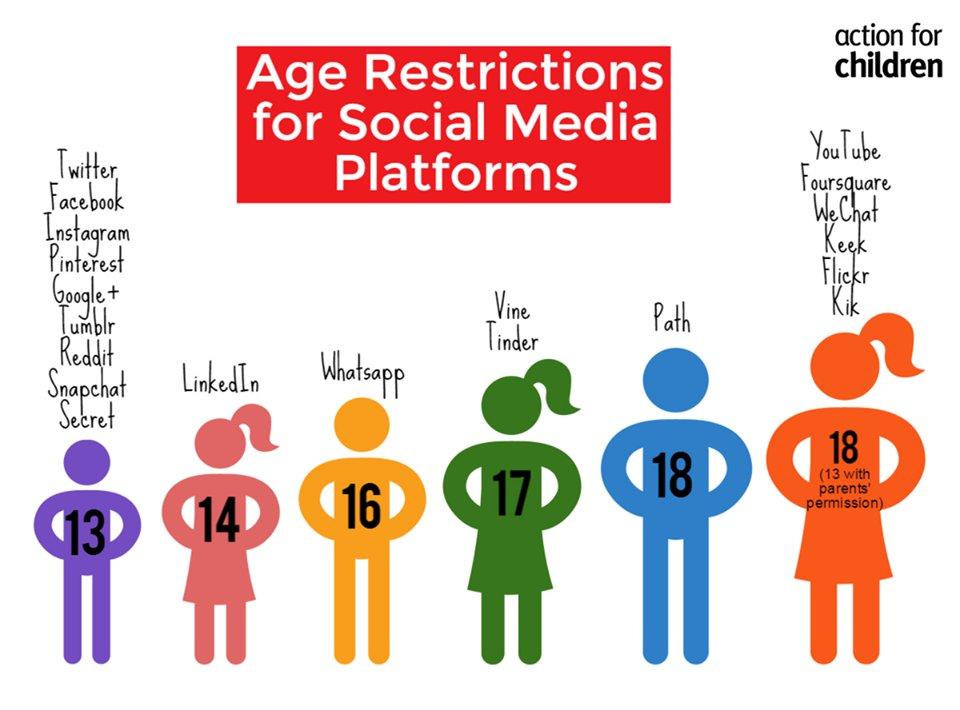 action for children

Age Restrictions for Social Media Platforms

Twitter
Facebook
Instagram
Pinterest
Google+
Tumblr
Reddit
Snapchat
Secret

13

LinkedIn

14

Whatsapp

16

Vine
Tinder

17

Path

18

YouTube
Foursquare
WeChat
Keek
Flickr
Kik

18
(13 with parents' permission)